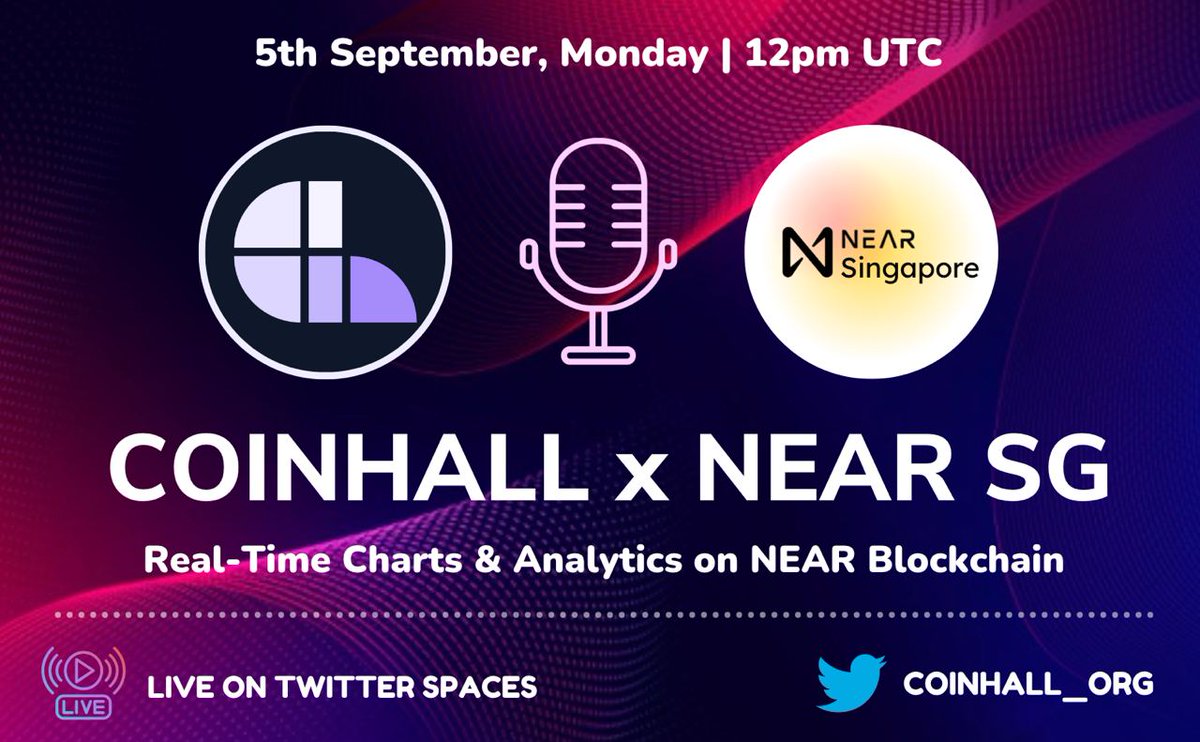 5th September, Monday | 12pm UTC

NEAR Singapore

COINHALL x NEAR SG

Real-Time Charts & Analytics on NEAR Blockchain

LIVE

LIVE ON TWITTER SPACES

COINHALL_ORG